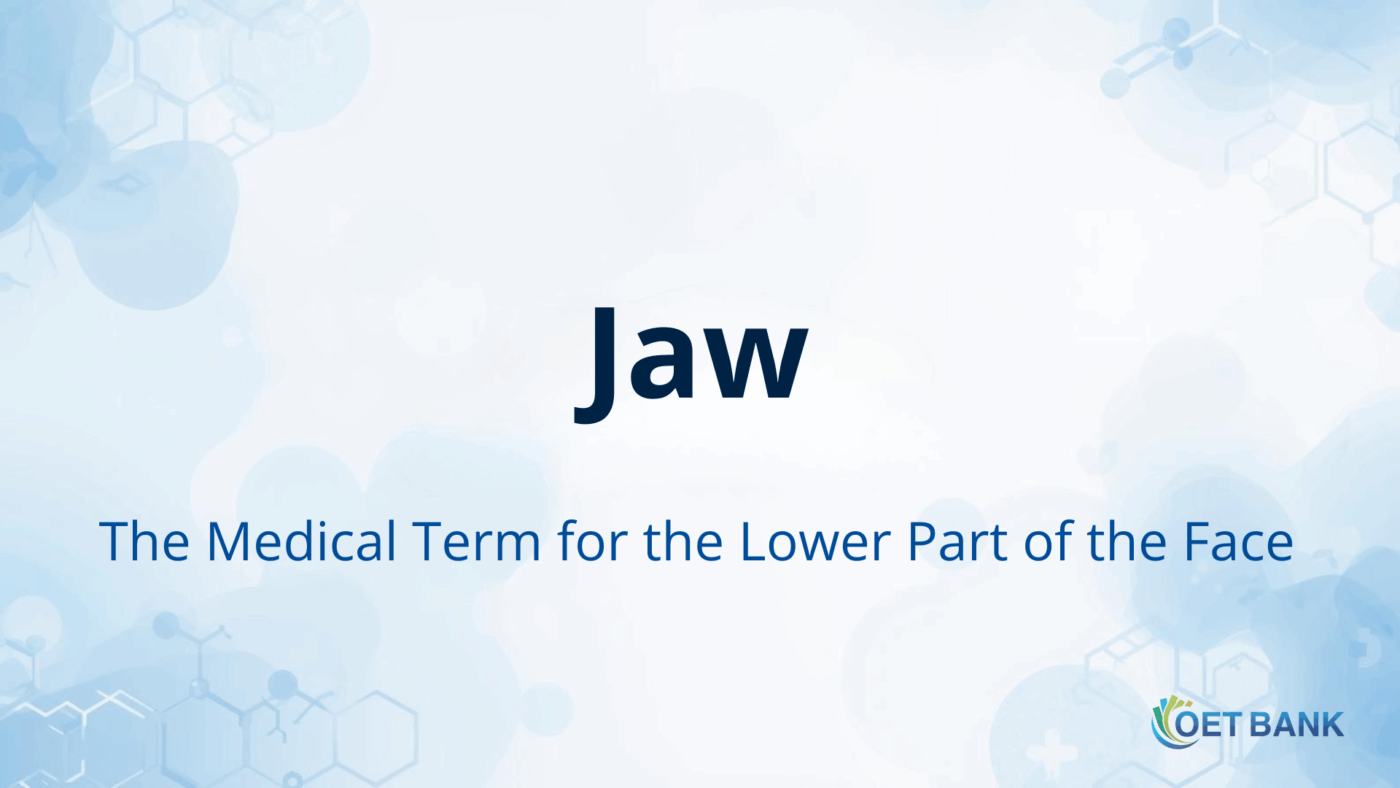 Jaw

The Medical Term for the Lower Part of the Face

OET BANK